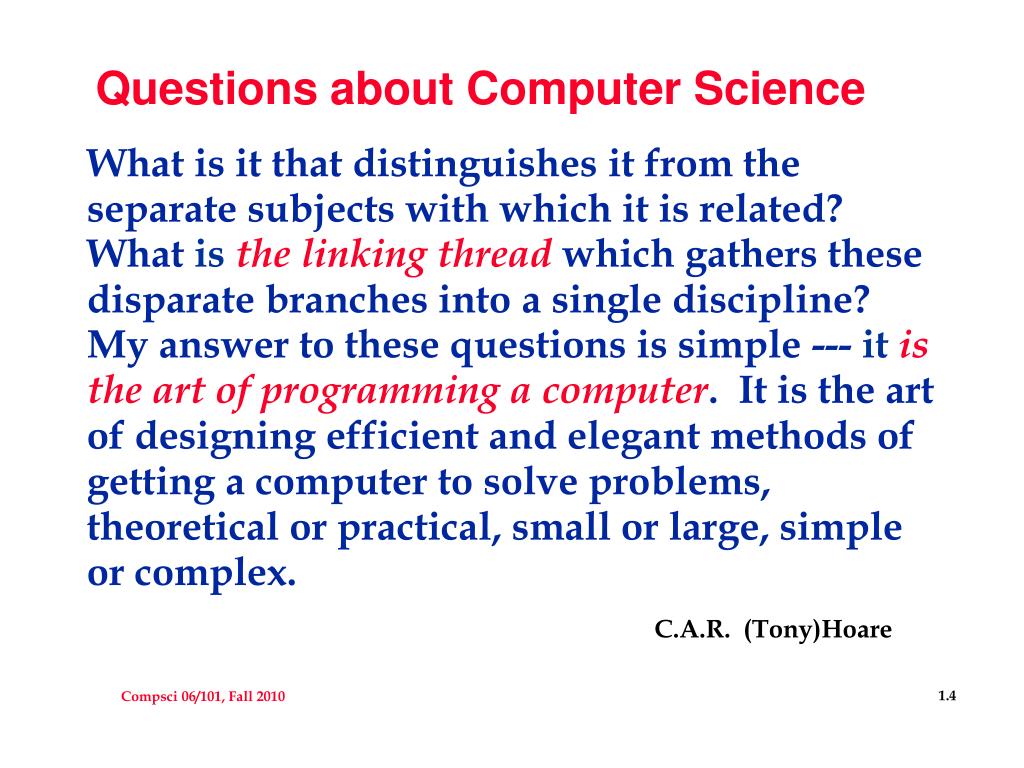 Questions about Computer Science

What is it that distinguishes it from the separate subjects with which it is related? What is the linking thread which gathers these disparate branches into a single discipline? My answer to these questions is simple --- it is the art of programming a computer. It is the art of designing efficient and elegant methods of getting a computer to solve problems, theoretical or practical, small or large, simple or complex.

C.A.R. (Tony)Hoare

Compsci 06/101, Fall 2010

1.4